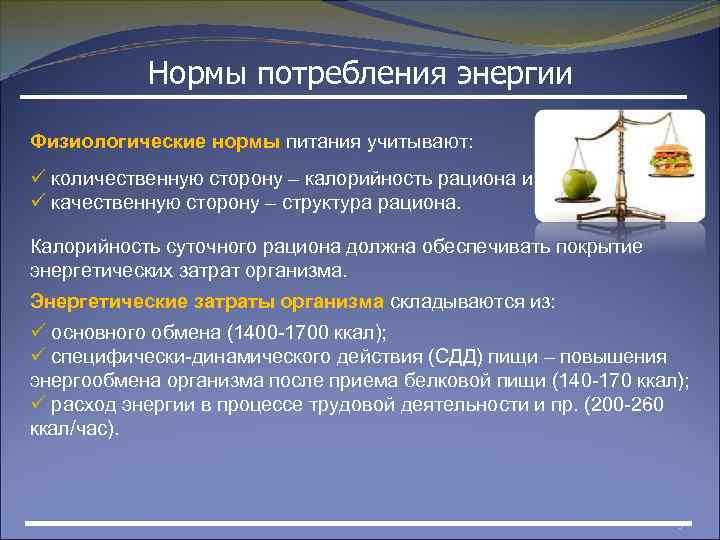 Нормы потребления энергии

Физиологические нормы питания учитывают:

✓ количественную сторону – калорийность рациона и
✓ качественную сторону – структура рациона.

Калорийность суточного рациона должна обеспечивать покрытие энергетических затрат организма.

Энергетические затраты организма складываются из:

✓ основного обмена (1400-1700 ккал);
✓ специфически-динамического действия (СДД) пищи – повышения энергообмена организма после приема белковой пищи (140-170 ккал);
✓ расход энергии в процессе трудовой деятельности и пр. (200-260 ккал/час).